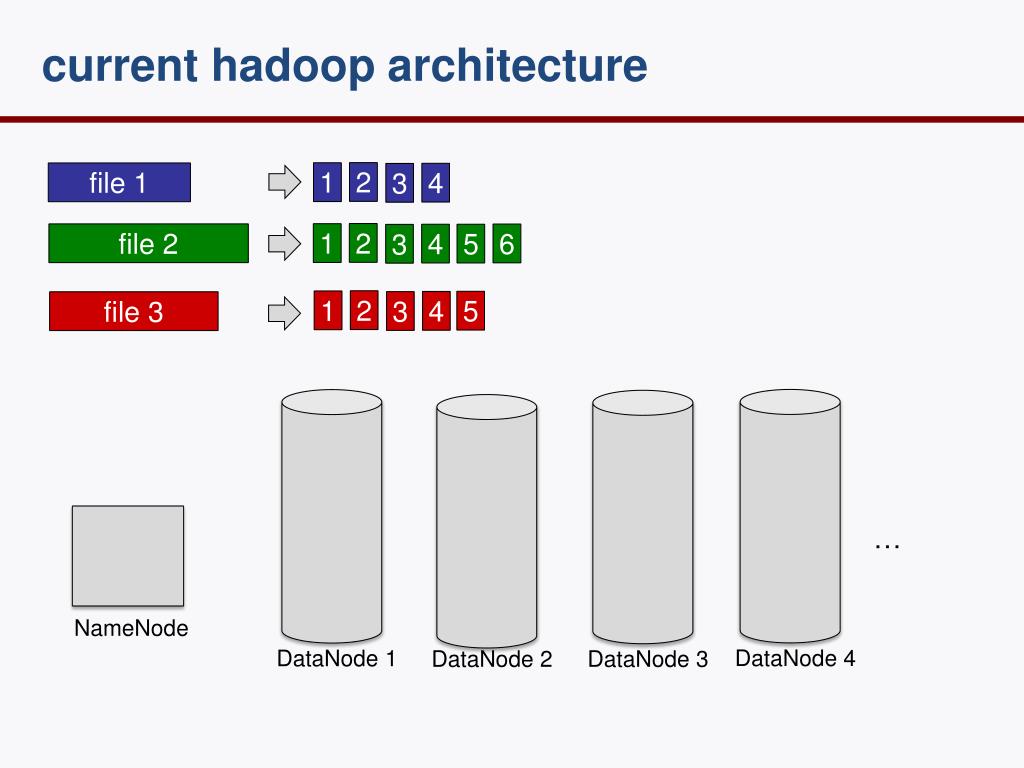 current hadoop architecture

file 1
1 2 3 4

file 2
1 2 3 4 5 6

file 3
1 2 3 4 5

NameNode

DataNode 1 DataNode 2 DataNode 3 DataNode 4

…